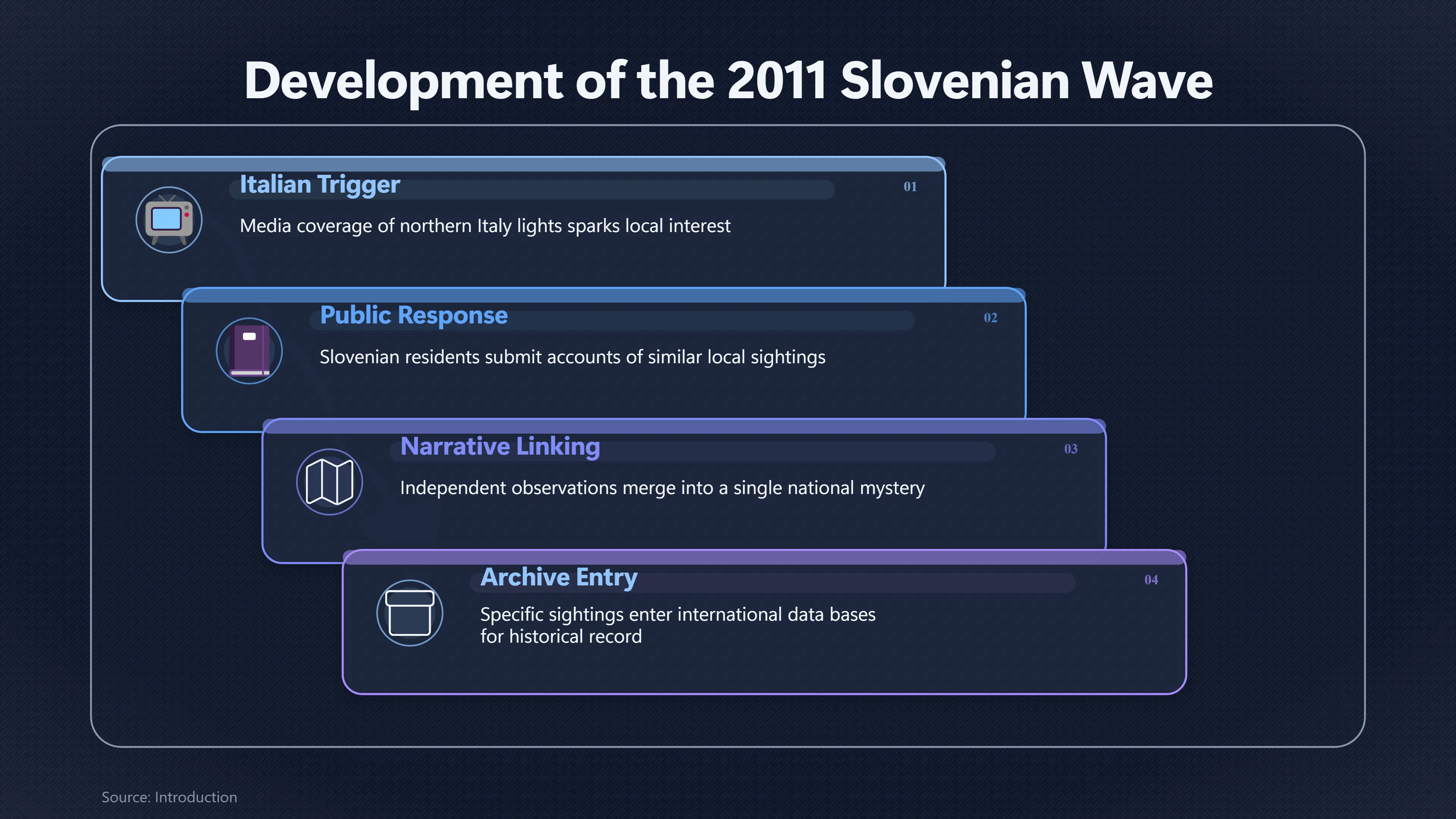 Development of the 2011 Slovenian Wave

Italian Trigger
01
Media coverage of northern Italy lights sparks local interest

Public Response
02
Slovenian residents submit accounts of similar local sightings

Narrative Linking
03
Independent observations merge into a single national mystery

Archive Entry
04
Specific sightings enter international data bases for historical record

Source: Introduction